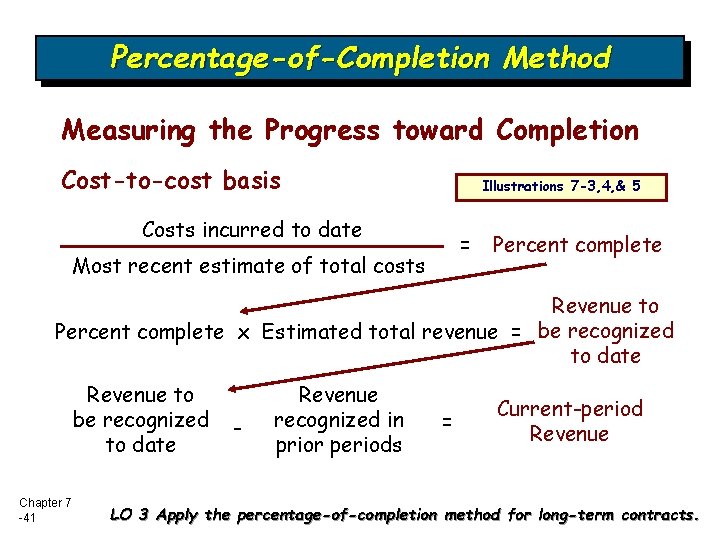 Percentage-of-Completion Method

Measuring the Progress toward Completion

Cost-to-cost basis

Illustrations 7-3,4,& 5

$\frac{\text{Costs incurred to date}}{\text{Most recent estimate of total costs}}$ = Percent complete

Percent complete x Estimated total revenue = Revenue to be recognized to date

Revenue to be recognized to date - Revenue recognized in prior periods = Current-period Revenue

Chapter 7 -41

LO 3 Apply the percentage-of-completion method for long-term contracts.